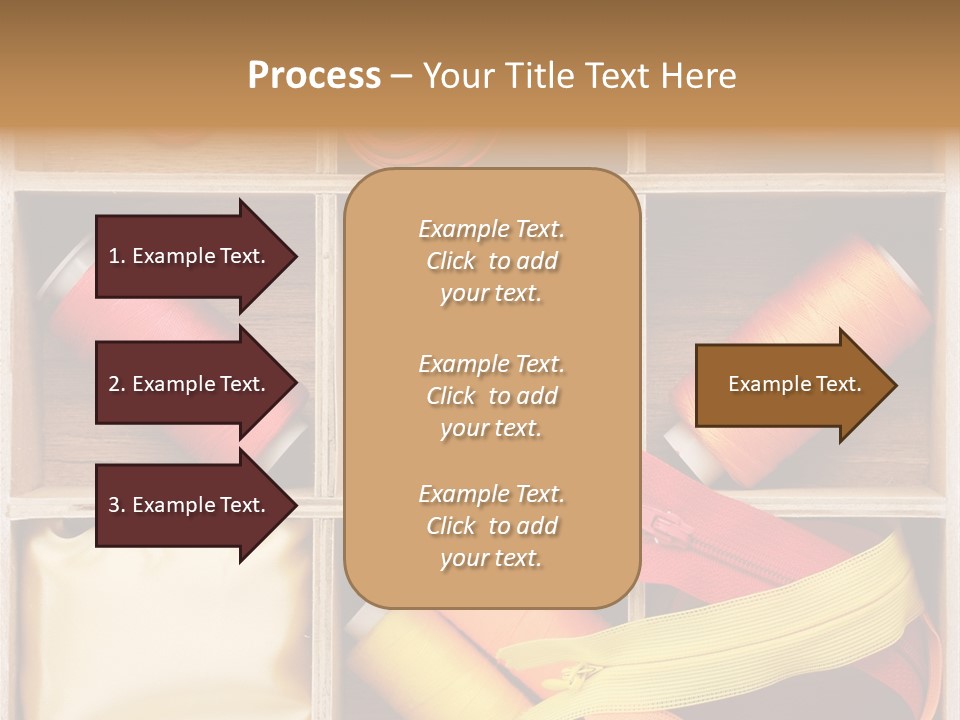 Process – Your Title Text Here

1. Example Text.

2. Example Text.

3. Example Text.

Example Text. Click to add your text.

Example Text. Click to add your text.

Example Text. Click to add your text.

Example Text.